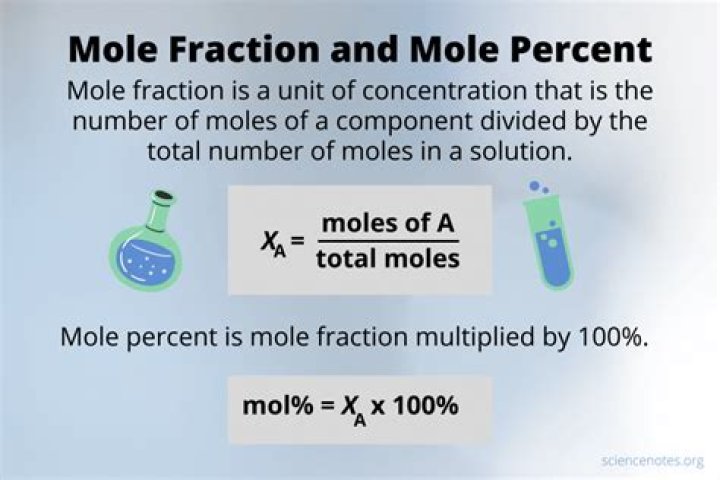 Mole Fraction and Mole Percent

Mole fraction is a unit of concentration that is the number of moles of a component divided by the total number of moles in a solution.

$X_A = \frac{\text{moles of A}}{\text{total moles}}$

Mole percent is mole fraction multiplied by 100%.

$\text{mol\%} = X_A \times 100\%$

sciencenotes.org